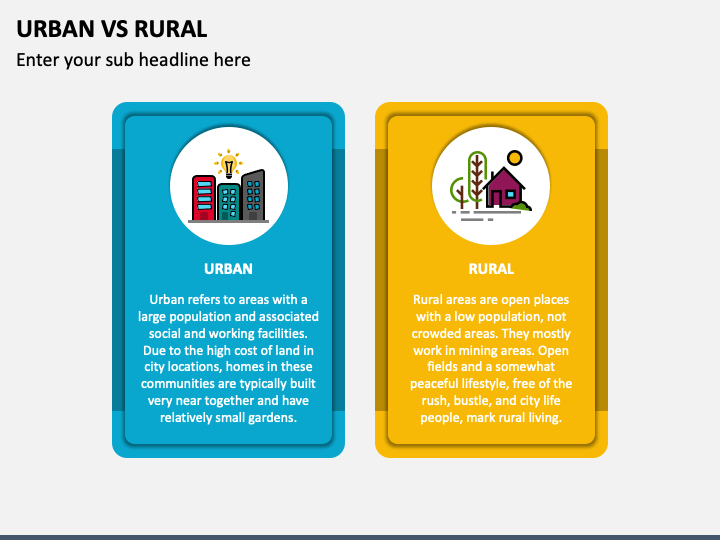 URBAN VS RURAL

Enter your sub headline here

URBAN

Urban refers to areas with a large population and associated social and working facilities. Due to the high cost of land in city locations, homes in these communities are typically built very near together and have relatively small gardens.

RURAL

Rural areas are open places with a low population, not crowded areas. They mostly work in mining areas. Open fields and a somewhat peaceful lifestyle, free of the rush, bustle, and city life people, mark rural living.